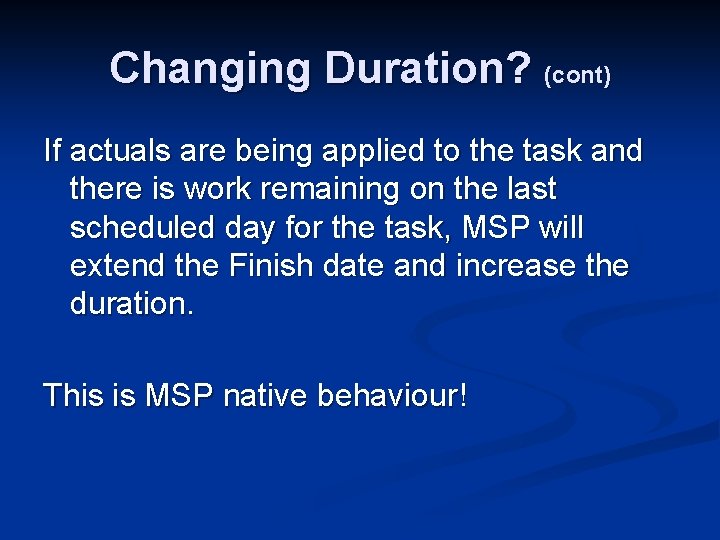 Changing Duration? (cont)

If actuals are being applied to the task and there is work remaining on the last scheduled day for the task, MSP will extend the Finish date and increase the duration.

This is MSP native behaviour!